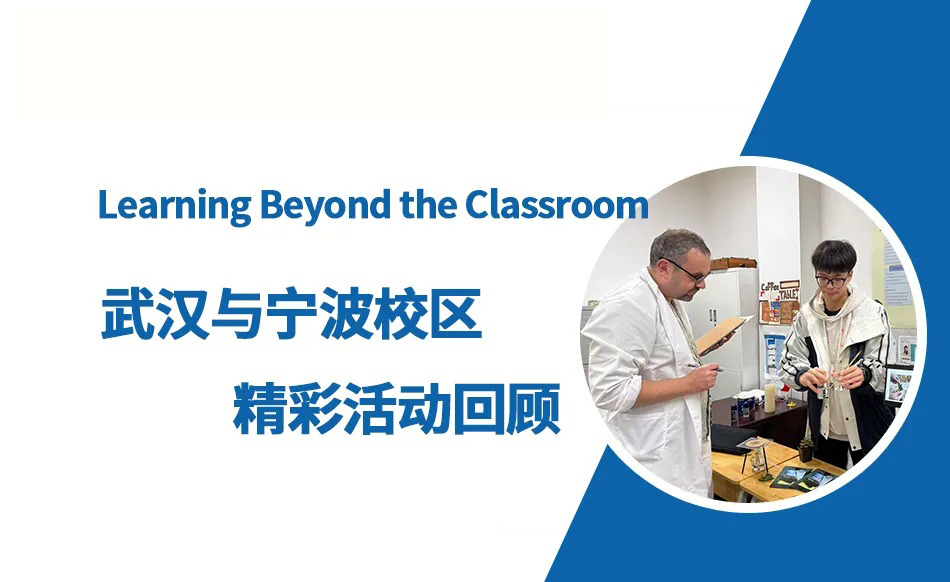 Learning Beyond the Classroom

武汉与宁波校区

精彩活动回顾

Coffee TABLE